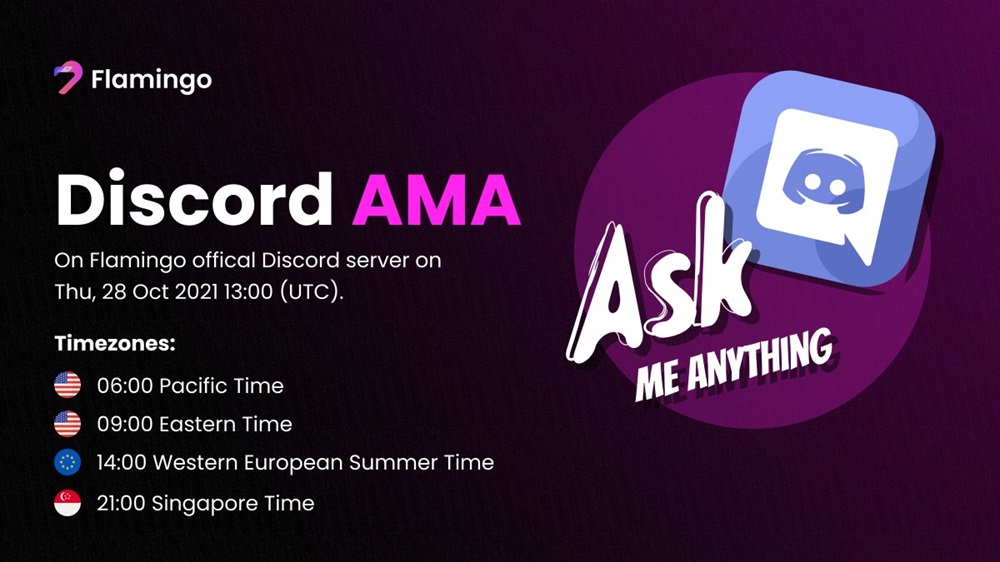 Flamingo

Discord AMA

On Flamingo offical Discord server on Thu, 28 Oct 2021 13:00 (UTC).

Timezones:

06:00 Pacific Time

09:00 Eastern Time

14:00 Western European Summer Time

21:00 Singapore Time

Ask
ME ANYTHING